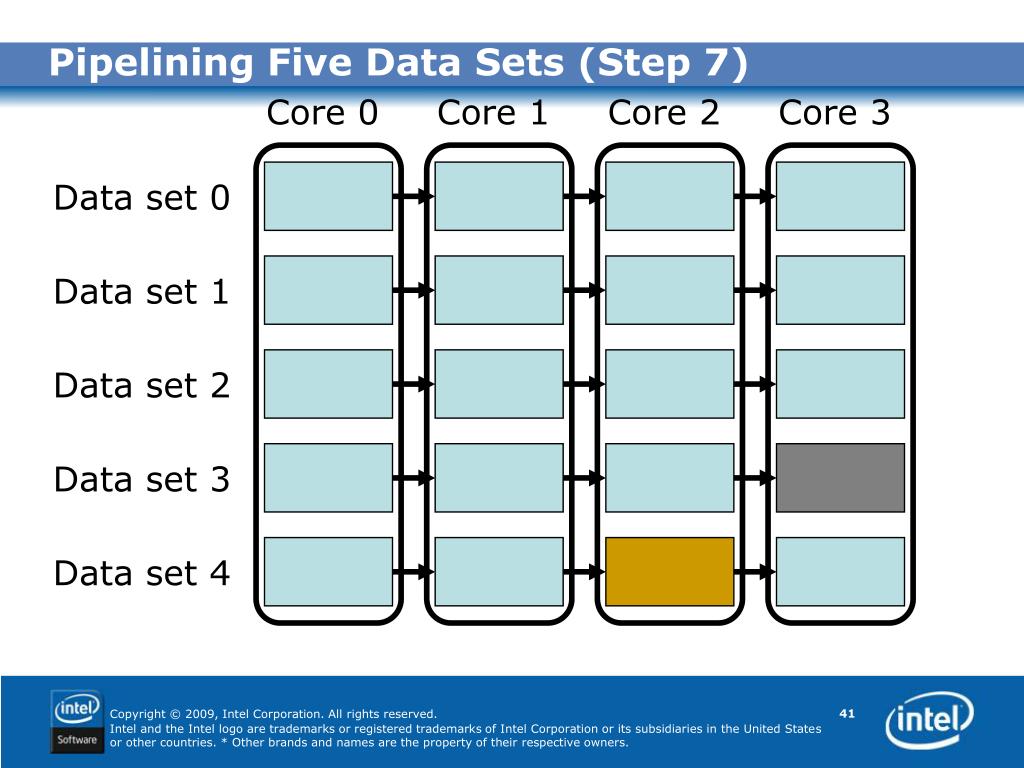 Pipelining Five Data Sets (Step 7)

Core 0 Core 1 Core 2 Core 3

Data set 0

Data set 1

Data set 2

Data set 3

Data set 4

intel Software

Copyright © 2009, Intel Corporation. All rights reserved.

Intel and the Intel logo are trademarks or registered trademarks of Intel Corporation or its subsidiaries in the United States or other countries. * Other brands and names are the property of their respective owners.

41

intel